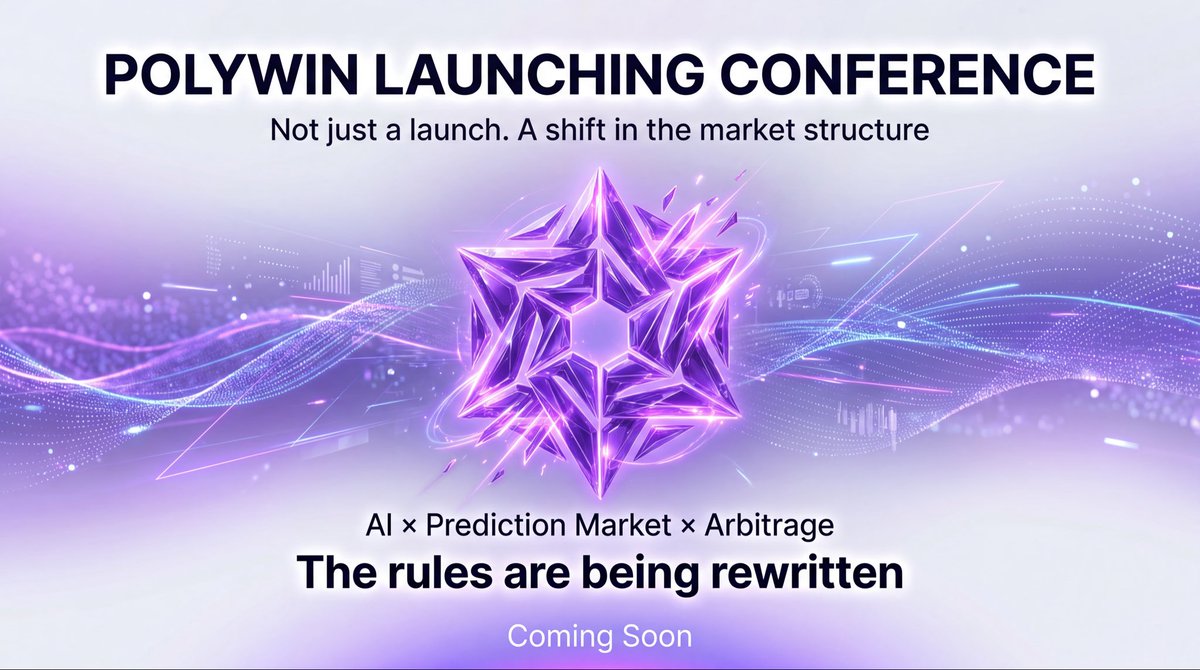 POLYWIN LAUNCHING CONFERENCE

Not just a launch. A shift in the market structure

AI × Prediction Market × Arbitrage

The rules are being rewritten

Coming Soon